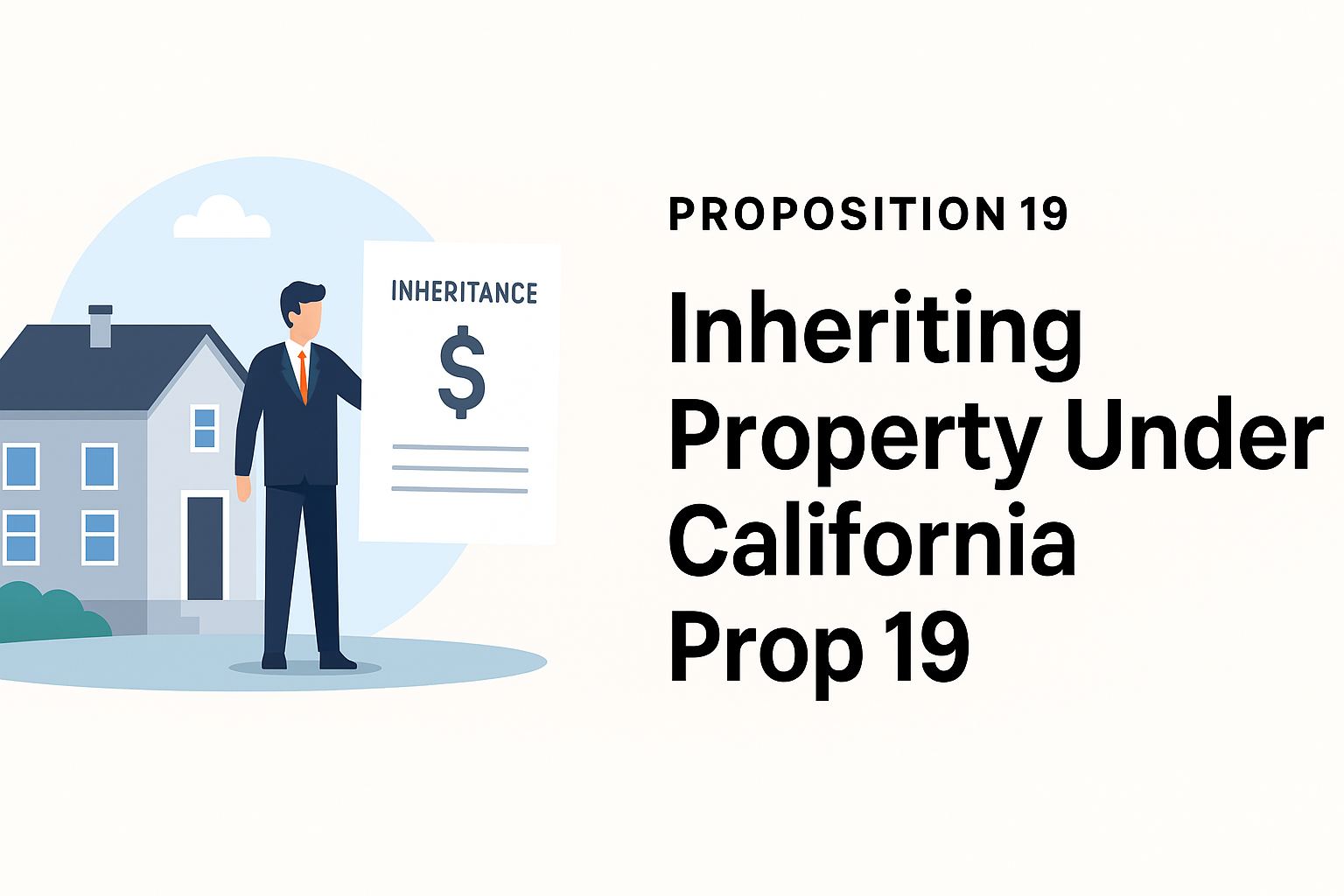 INHERITANCE

$

PROPOSITION 19

Inheriting Property Under California Prop 19